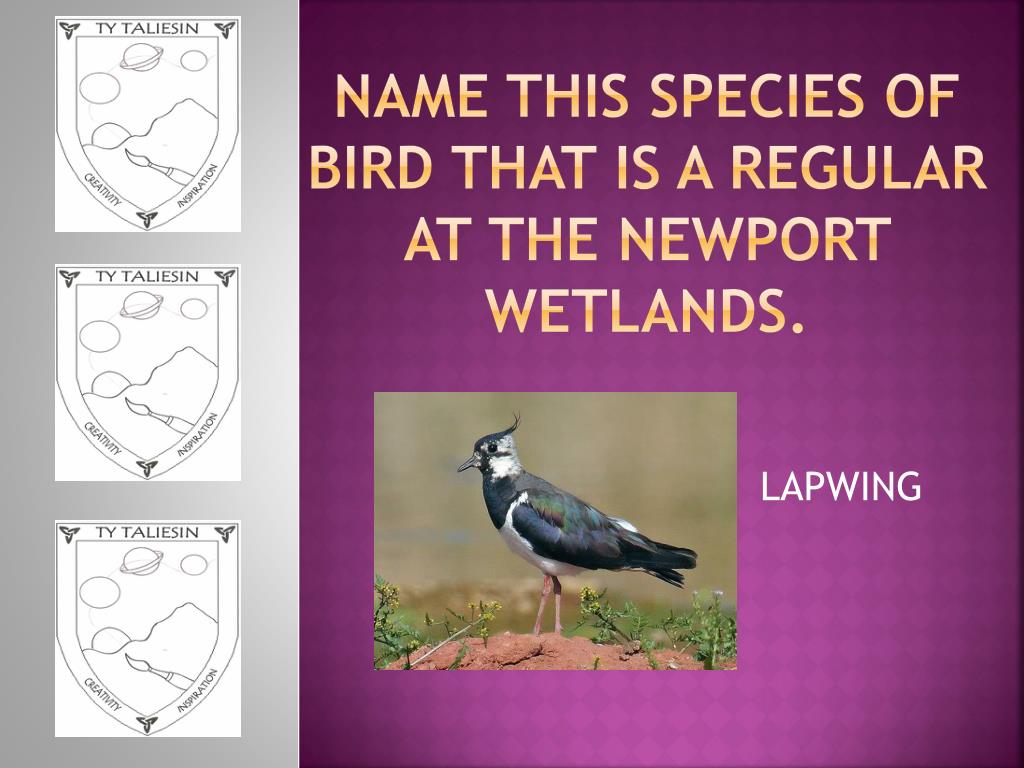 TY TALIESIN
CREATIVITY INSPIRATION

TY TALIESIN
CREATIVITY INSPIRATION

TY TALIESIN
CREATIVITY INSPIRATION

NAME THIS SPECIES OF BIRD THAT IS A REGULAR AT THE NEWPORT WETLANDS.

LAPWING